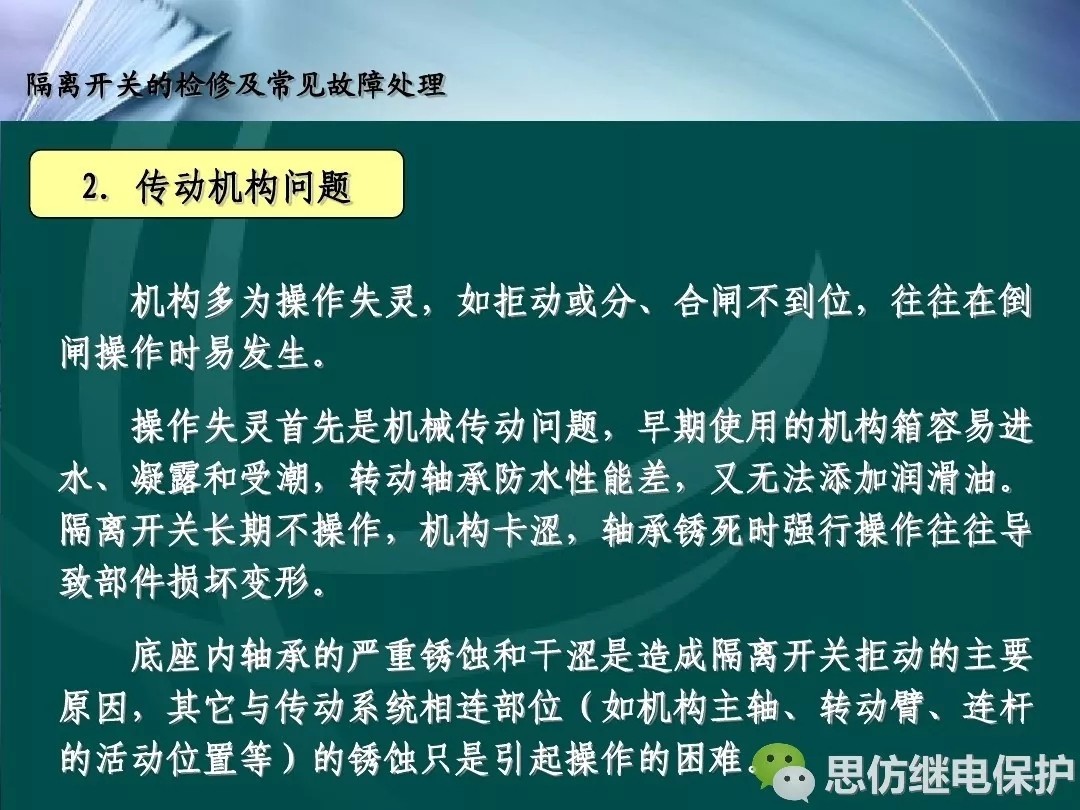 隔离开关的检修及常见故障处理

2. 传动机构问题

机构多为操作失灵，如拒动或分、合闸不到位，往往在倒闸操作时易发生。

操作失灵首先是机械传动问题，早期使用的机构箱容易进水、凝露和受潮，转动轴承防水性能差，又无法添加润滑油。隔离开关长期不操作，机构卡涩，轴承锈死时强行操作往往导致部件损坏变形。

底座内轴承的严重锈蚀和干涩是造成隔离开关拒动的主要原因，其它与传动系统相连部位（如机构主轴、转动臂、连杆的活动位置等）的锈蚀只是引起操作的困难。

思仿继电保护